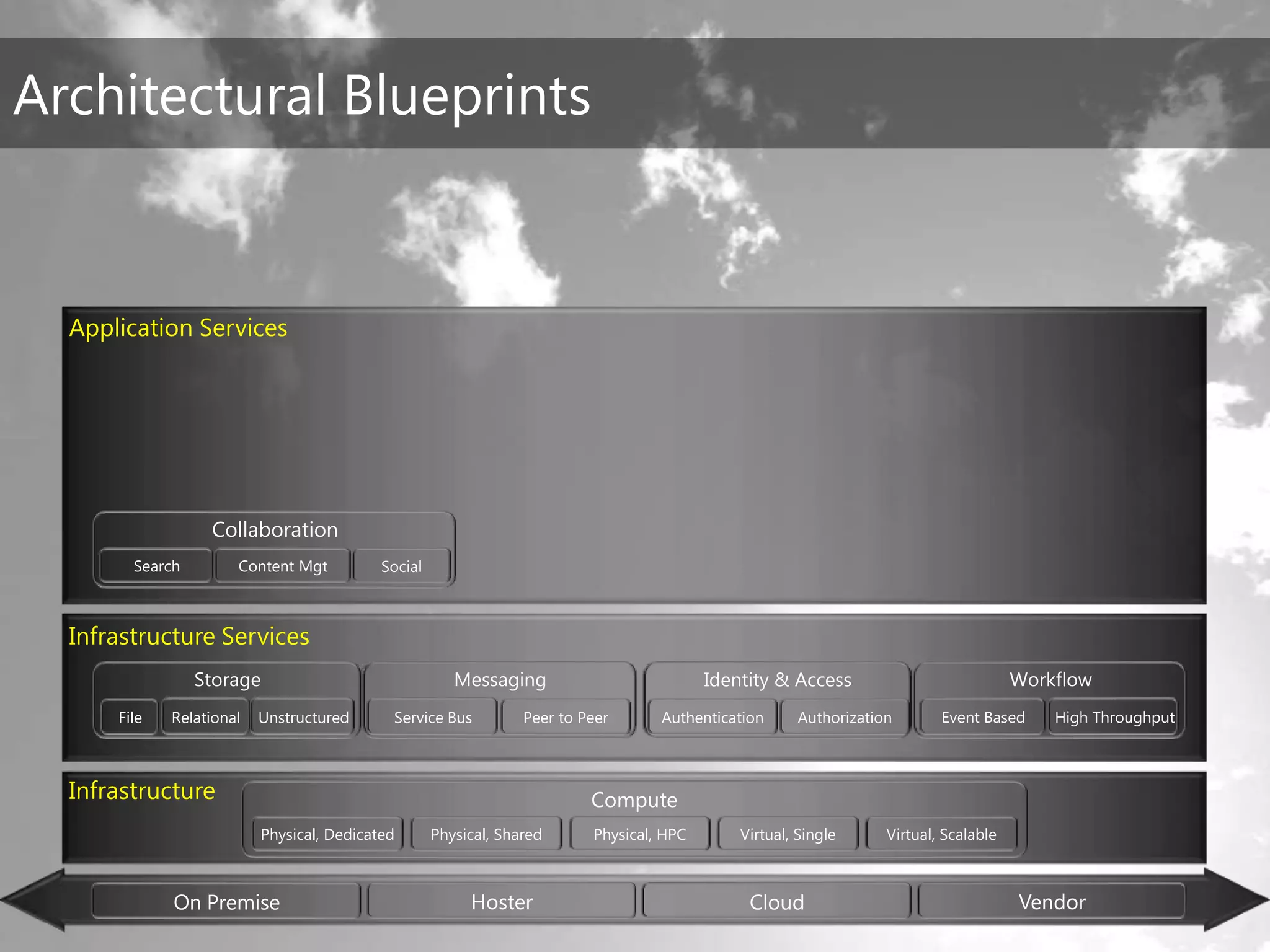 Architectural Blueprints

Application Services

Collaboration

Search

Content Mgt

Social

Infrastructure Services

Storage

File

Relational

Unstructured

Messaging

Service Bus

Peer to Peer

Identity & Access

Authentication

Authorization

Workflow

Event Based

High Throughput

Infrastructure

Compute

Physical, Dedicated

Physical, Shared

Physical, HPC

Virtual, Single

Virtual, Scalable

On Premise

Hoster

Cloud

Vendor